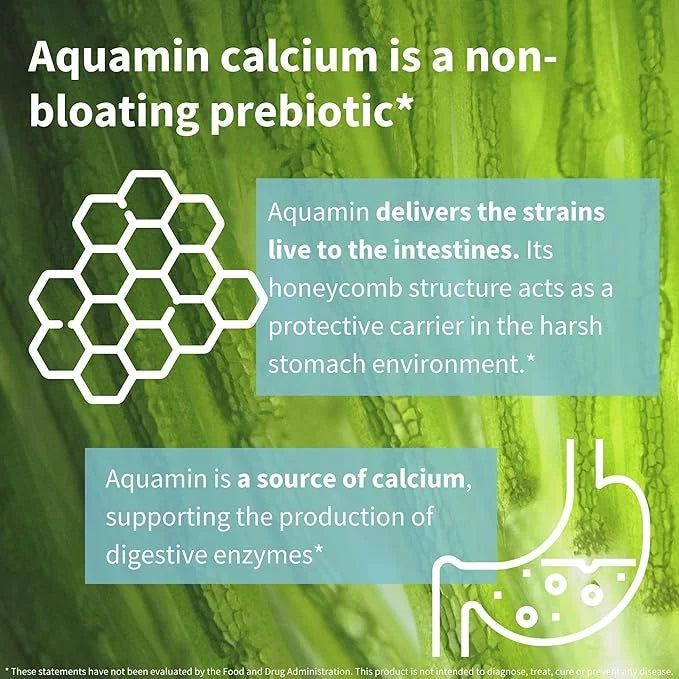 Aquamin calcium is a non-bloating prebiotic*

Aquamin delivers the strains live to the intestines. Its honeycomb structure acts as a protective carrier in the harsh stomach environment.*

Aquamin is a source of calcium, supporting the production of digestive enzymes*

* These statements have not been evaluated by the Food and Drug Administration. This product is not intended to diagnose, treat, cure or prevent any disease.